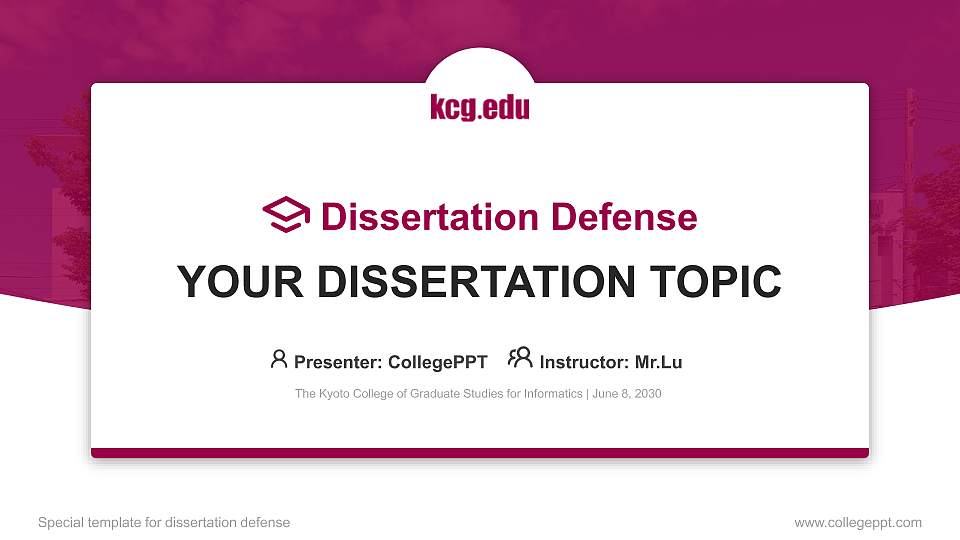 kcg.edu

Dissertation Defense

YOUR DISSERTATION TOPIC

Presenter: CollegePPT Instructor: Mr.Lu

The Kyoto College of Graduate Studies for Informatics | June 8, 2030

Special template for dissertation defense

www.collegeppt.com